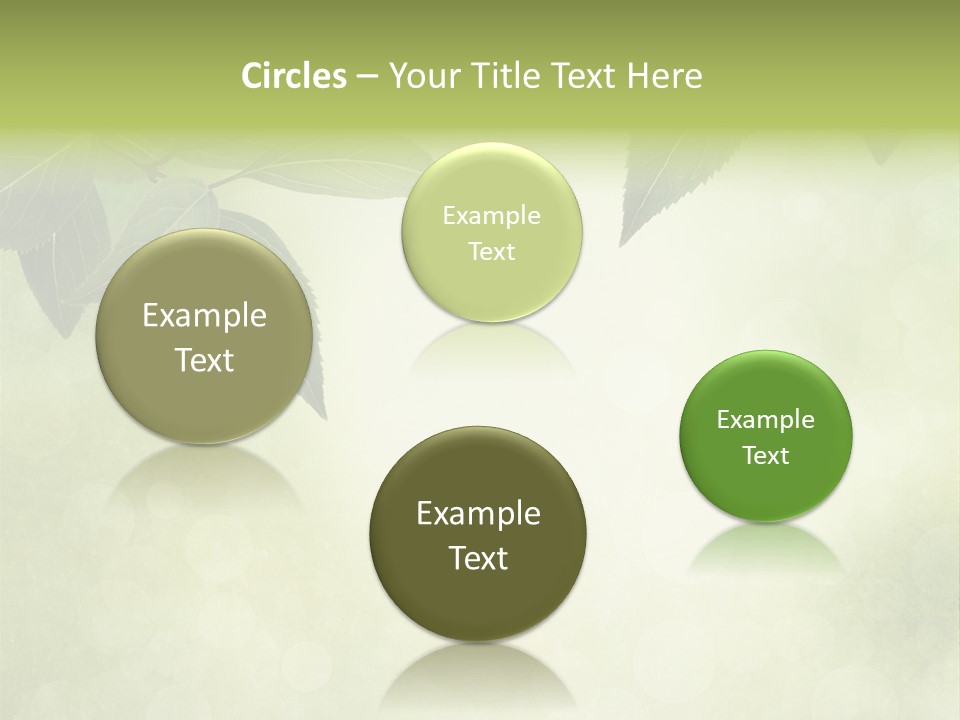 Circles – Your Title Text Here

Example Text

Example Text

Example Text

Example Text